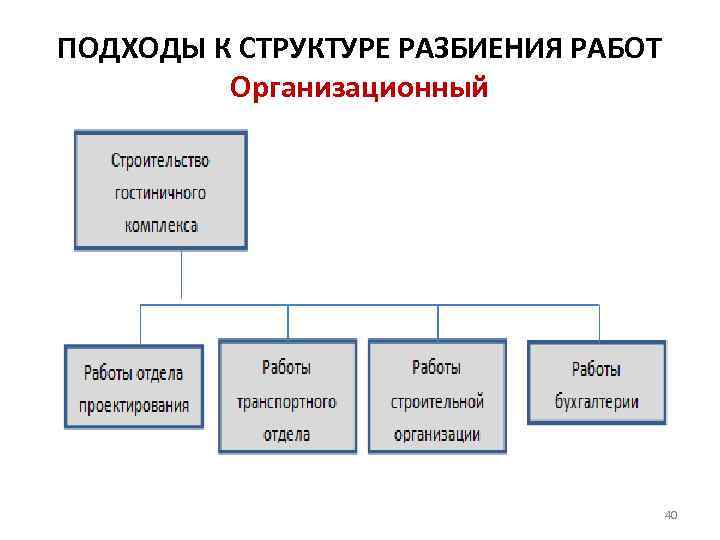 ПОДХОДЫ К СТРУКТУРЕ РАЗБИЕНИЯ РАБОТ
Организационный

Строительство гостиничного комплекса

Работы отдела проектирования

Работы транспортного отдела

Работы строительной организации

Работы бухгалтерии

40